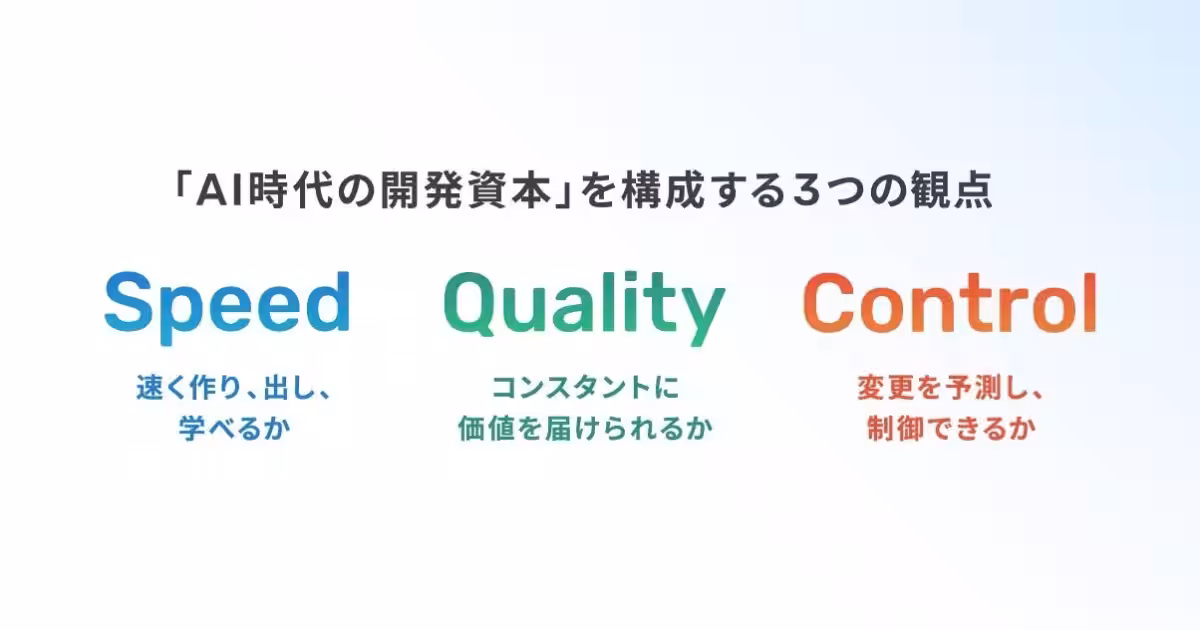 「AI時代の開発資本」を構成する3つの観点

Speed

速く作り、出し、学べるか

Quality

コンスタントに価値を届けられるか

Control

変更を予測し、制御できるか